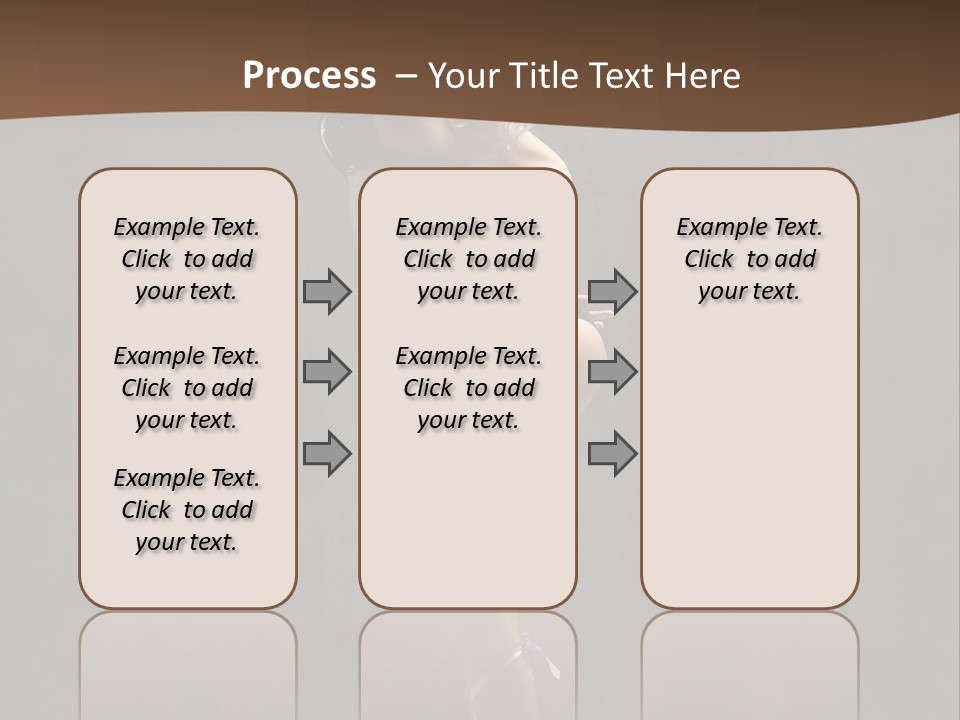 Process – Your Title Text Here

Example Text. Click to add your text.

Example Text. Click to add your text.

Example Text. Click to add your text.

Example Text. Click to add your text.

Example Text. Click to add your text.

Example Text. Click to add your text.